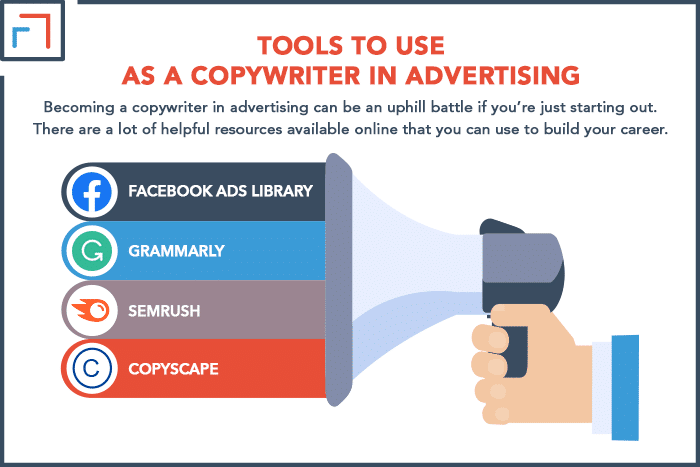 TOOLS TO USE
AS A COPYWRITER IN ADVERTISING

Becoming a copywriter in advertising can be an uphill battle if you're just starting out. There are a lot of helpful resources available online that you can use to build your career.

FACEBOOK ADS LIBRARY

GRAMMARLY

SEMRUSH

COPYSCAPE